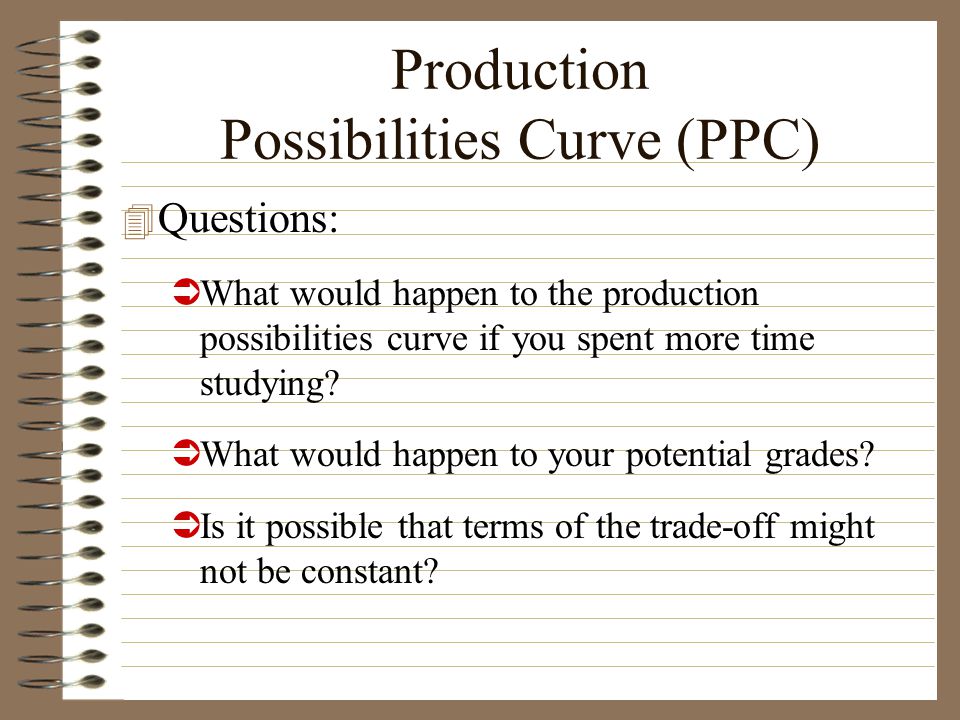 Production
Possibilities Curve (PPC)

Questions:

What would happen to the production possibilities curve if you spent more time studying?

What would happen to your potential grades?

Is it possible that terms of the trade-off might not be constant?